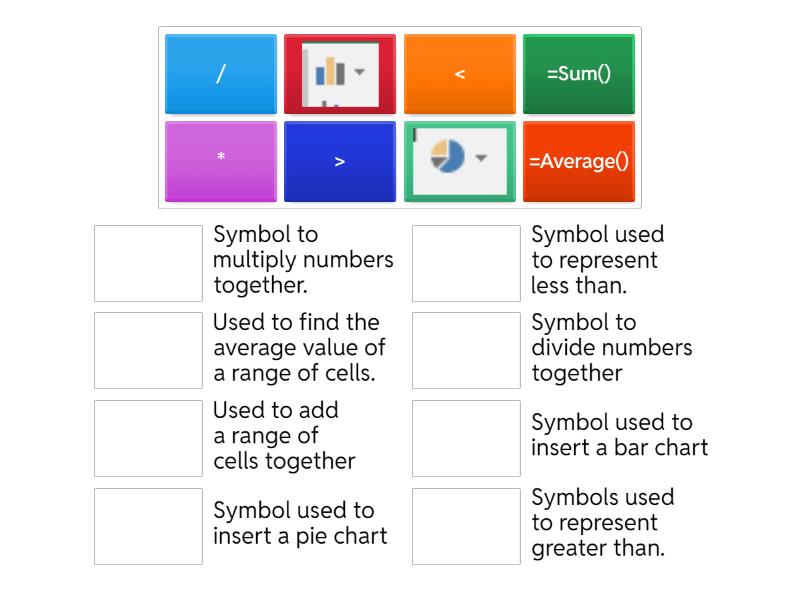 /

<

=Sum()

*

>

=Average()

Symbol to multiply numbers together.

Used to find the average value of a range of cells.

Used to add a range of cells together

Symbol used to insert a pie chart

Symbol used to represent less than.

Symbol to divide numbers together

Symbol used to insert a bar chart

Symbols used to represent greater than.